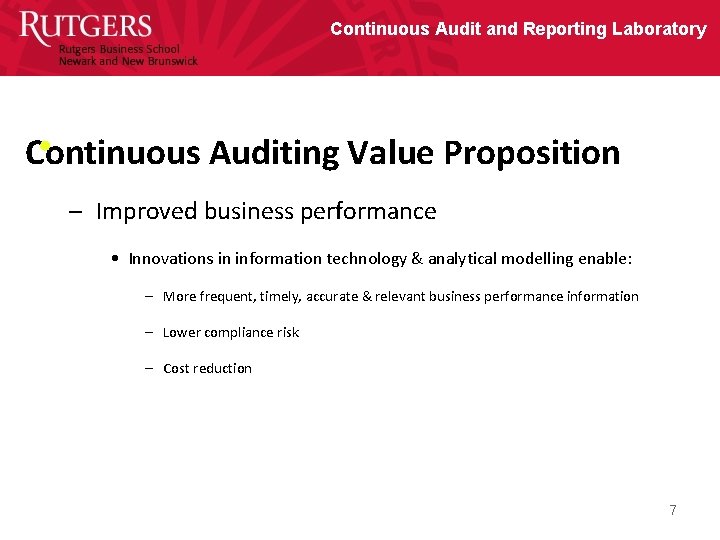 RUTGERS
Rutgers Business School
Newark and New Brunswick

Continuous Audit and Reporting Laboratory

Continuous Auditing Value Proposition

– Improved business performance

• Innovations in information technology & analytical modelling enable:

– More frequent, timely, accurate & relevant business performance information

– Lower compliance risk

– Cost reduction

7